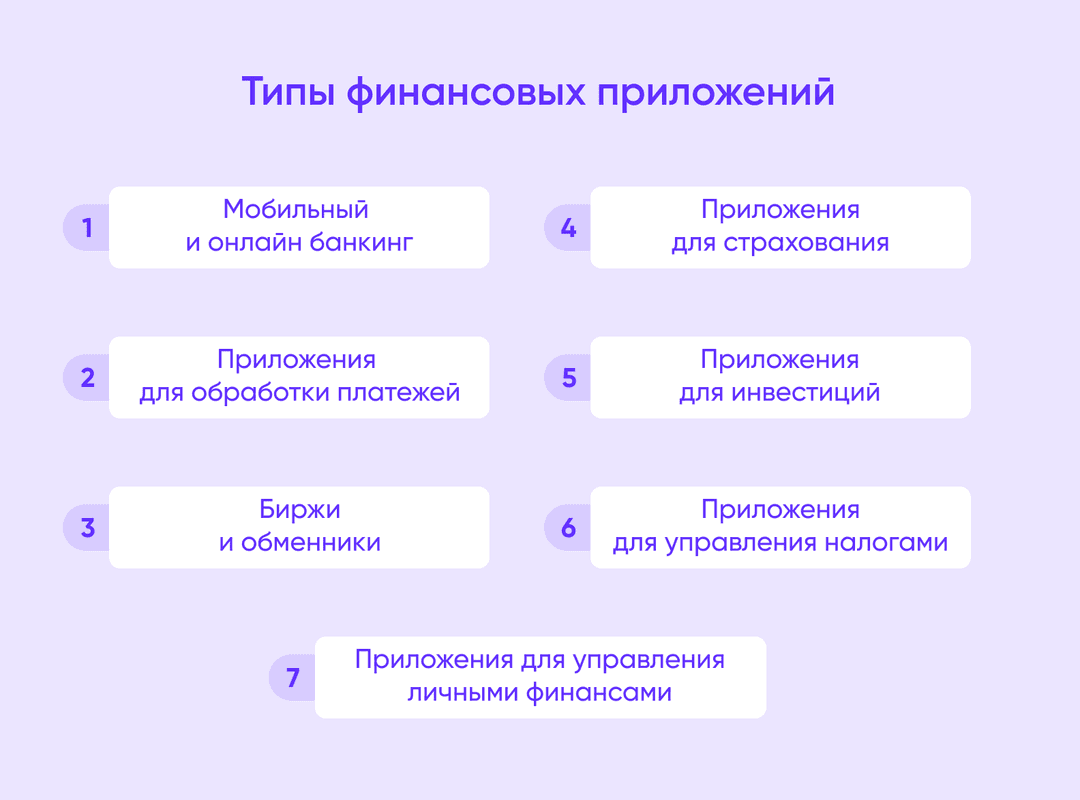 Типы финансовых приложений

1 Мобильный и онлайн банкинг

2 Приложения для обработки платежей

3 Биржи и обменники

4 Приложения для страхования

5 Приложения для инвестиций

6 Приложения для управления налогами

7 Приложения для управления личными финансами